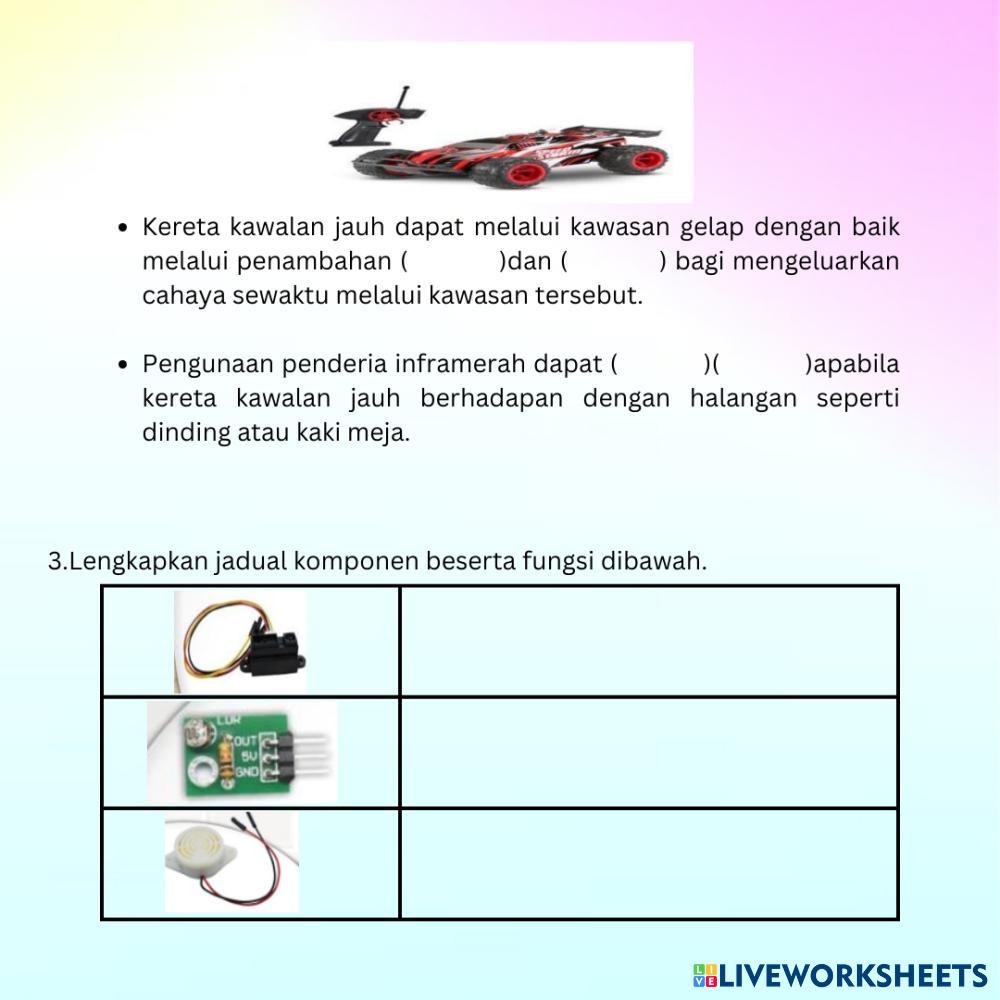 • Kereta kawalan jauh dapat melalui kawasan gelap dengan baik melalui penambahan ( )dan ( ) bagi mengeluarkan cahaya sewaktu melalui kawasan tersebut.

• Pengunaan penderia inframerah dapat ( )( )apabila kereta kawalan jauh berhadapan dengan halangan seperti dinding atau kaki meja.

3.Lengkapkan jadual komponen beserta fungsi dibawah.

| | |
|---|---|
| | |
| LDR OUT 5V GND | |
| | |

LIVEWORKSHEETS